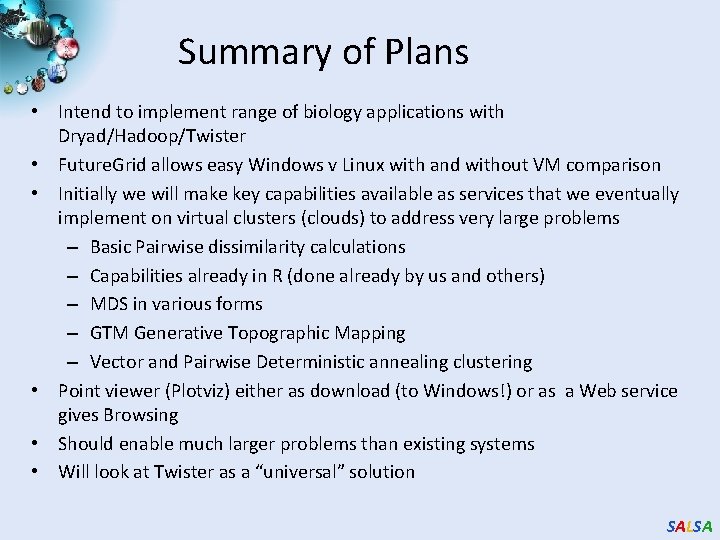 Summary of Plans

• Intend to implement range of biology applications with Dryad/Hadoop/Twister
• FutureGrid allows easy Windows v Linux with and without VM comparison
• Initially we will make key capabilities available as services that we eventually implement on virtual clusters (clouds) to address very large problems
– Basic Pairwise dissimilarity calculations
– Capabilities already in R (done already by us and others)
– MDS in various forms
– GTM Generative Topographic Mapping
– Vector and Pairwise Deterministic annealing clustering
• Point viewer (Plotviz) either as download (to Windows!) or as a Web service gives Browsing
• Should enable much larger problems than existing systems
• Will look at Twister as a "universal" solution

SALSA